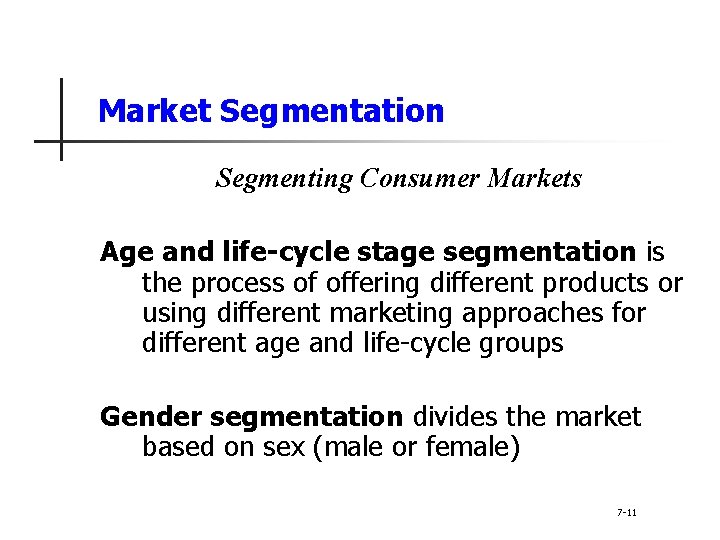 Market Segmentation

Segmenting Consumer Markets

Age and life-cycle stage segmentation is the process of offering different products or using different marketing approaches for different age and life-cycle groups

Gender segmentation divides the market based on sex (male or female)

7-11